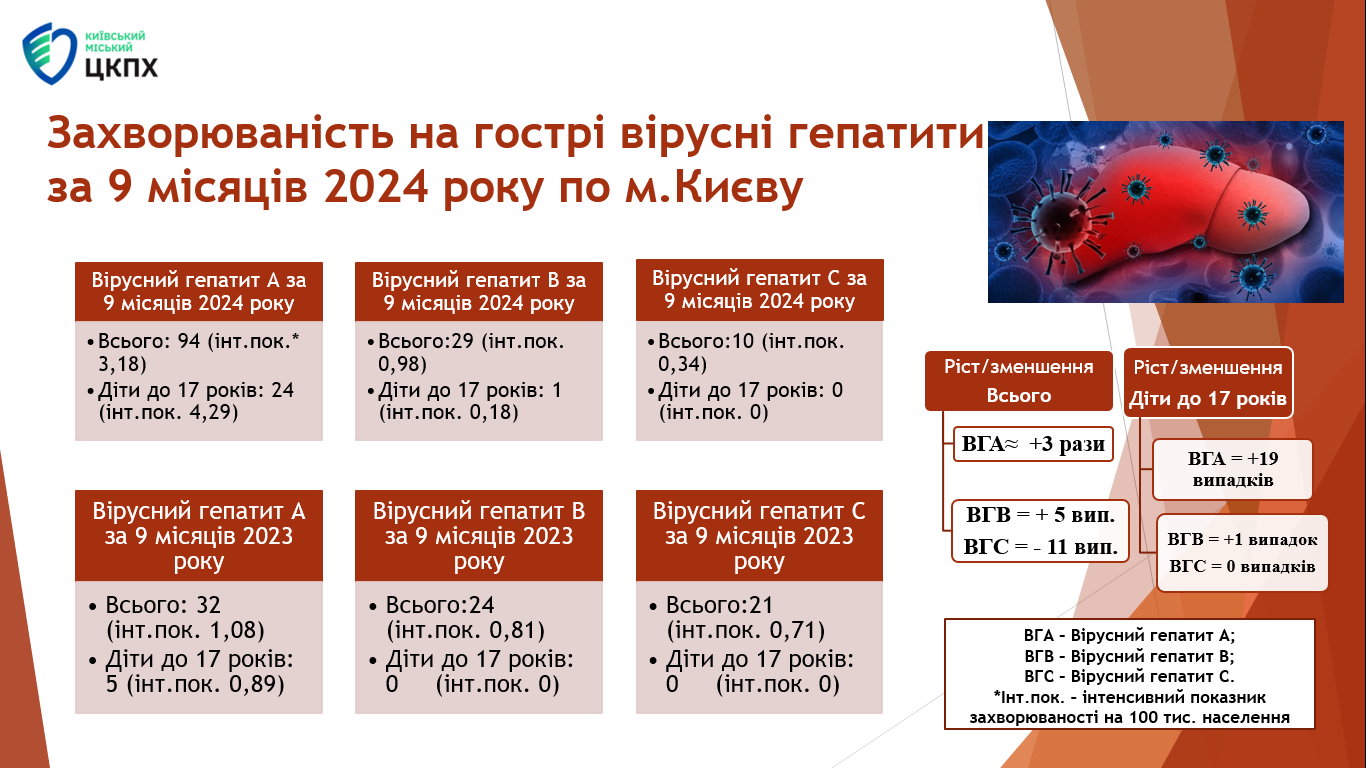 КИЇВСЬКИЙ МІСЬКИЙ ЦКПХ

Захворюваність на гострі вірусні гепатити за 9 місяців 2024 року по м.Києву

Вірусний гепатит А за 9 місяців 2024 року
• Всього: 94 (інт.пок.* 3,18)
• Діти до 17 років: 24 (інт.пок. 4,29)

Вірусний гепатит В за 9 місяців 2024 року
• Всього:29 (інт.пок. 0,98)
• Діти до 17 років: 1 (інт.пок. 0,18)

Вірусний гепатит С за 9 місяців 2024 року
• Всього:10 (інт.пок. 0,34)
• Діти до 17 років: 0 (інт.пок. 0)

Вірусний гепатит А за 9 місяців 2023 року
• Всього: 32 (інт.пок. 1,08)
• Діти до 17 років: 5 (інт.пок. 0,89)

Вірусний гепатит В за 9 місяців 2023 року
• Всього:24 (інт.пок. 0,81)
• Діти до 17 років: 0 (інт.пок. 0)

Вірусний гепатит С за 9 місяців 2023 року
• Всього:21 (інт.пок. 0,71)
• Діти до 17 років: 0 (інт.пок. 0)

Ріст/зменшення Всього

ВГА≈ +3 рази

ВГВ = + 5 вип.
ВГС = - 11 вип.

Ріст/зменшення Діти до 17 років

ВГА = +19 випадків

ВГВ = +1 випадок
ВГС = 0 випадків

ВГА - Вірусний гепатит А;
ВГВ - Вірусний гепатит В;
ВГС - Вірусний гепатит С.
*Інт.пок. - інтенсивний показник захворюваності на 100 тис. населення